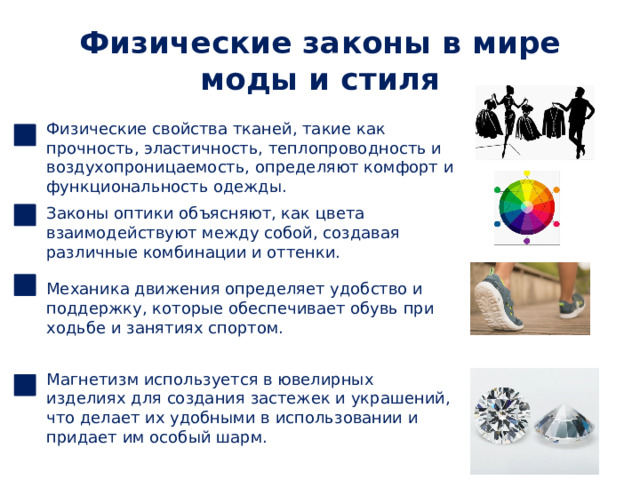 Физические законы в мире моды и стиля

Физические свойства тканей, такие как прочность, эластичность, теплопроводность и воздухопроницаемость, определяют комфорт и функциональность одежды.

Законы оптики объясняют, как цвета взаимодействуют между собой, создавая различные комбинации и оттенки.

Механика движения определяет удобство и поддержку, которые обеспечивает обувь при ходьбе и занятиях спортом.

Магнетизм используется в ювелирных изделиях для создания застежек и украшений, что делает их удобными в использовании и придает им особый шарм.